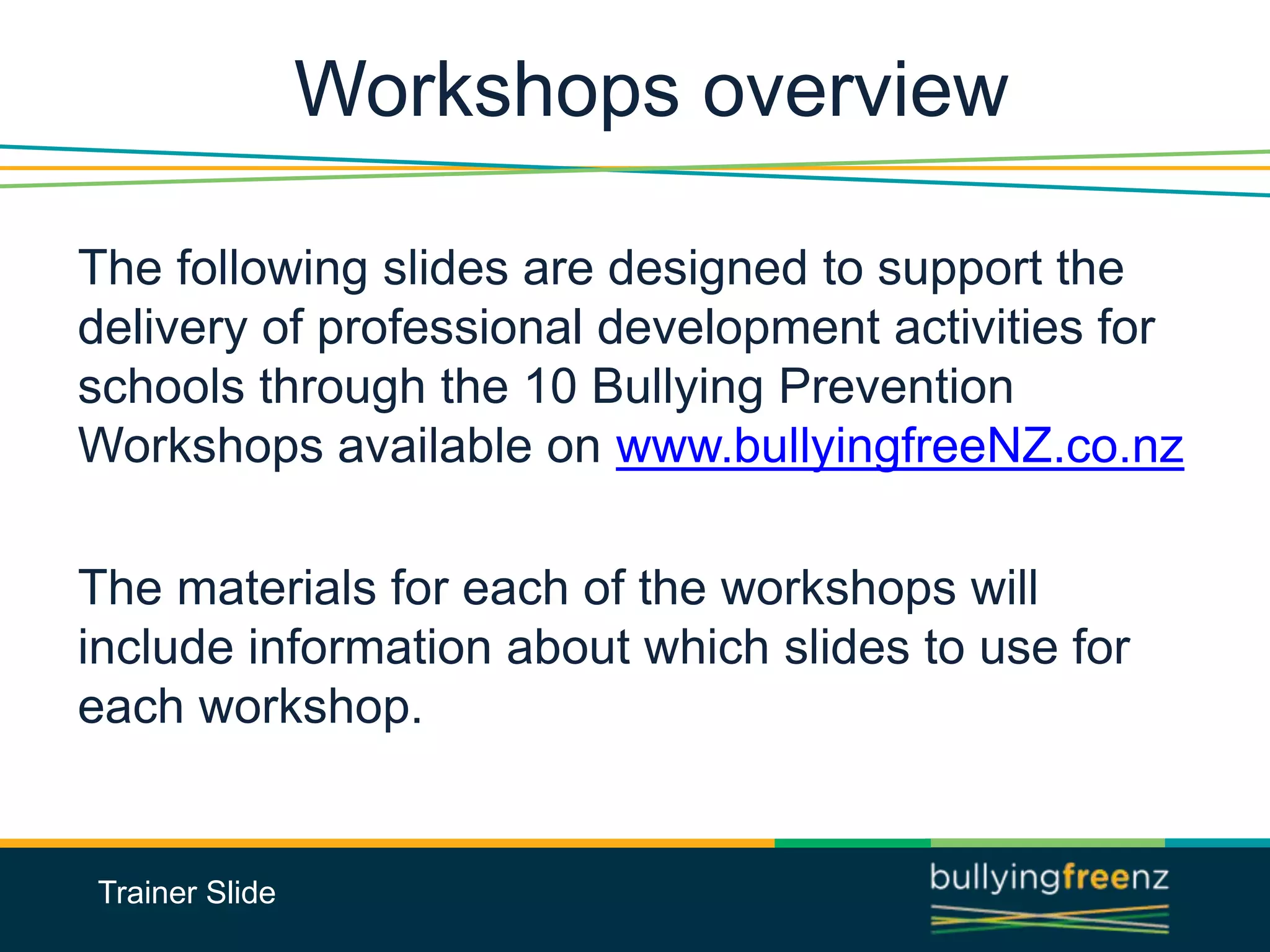 Workshops overview

The following slides are designed to support the delivery of professional development activities for schools through the 10 Bullying Prevention Workshops available on www.bullyingfreeNZ.co.nz

The materials for each of the workshops will include information about which slides to use for each workshop.

Trainer Slide

bullyingfreenz